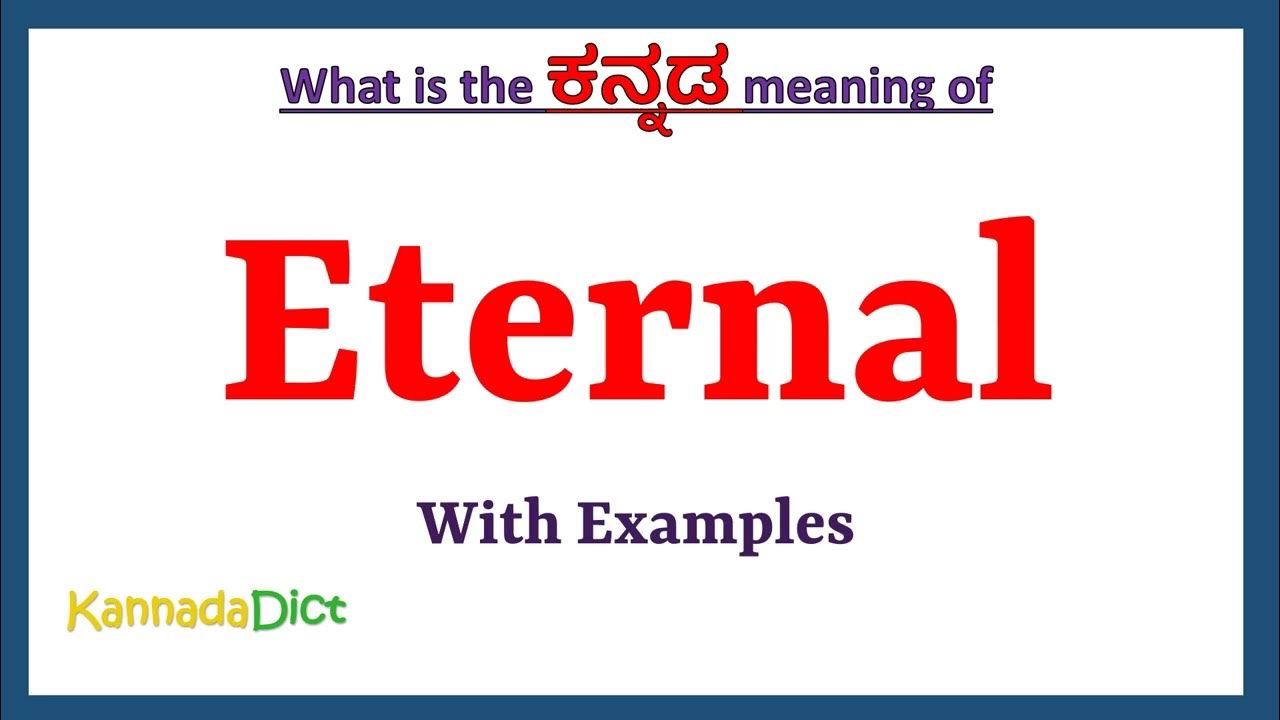 What is the ಕನ್ನಡ meaning of

Eternal

With Examples

KannadaDict